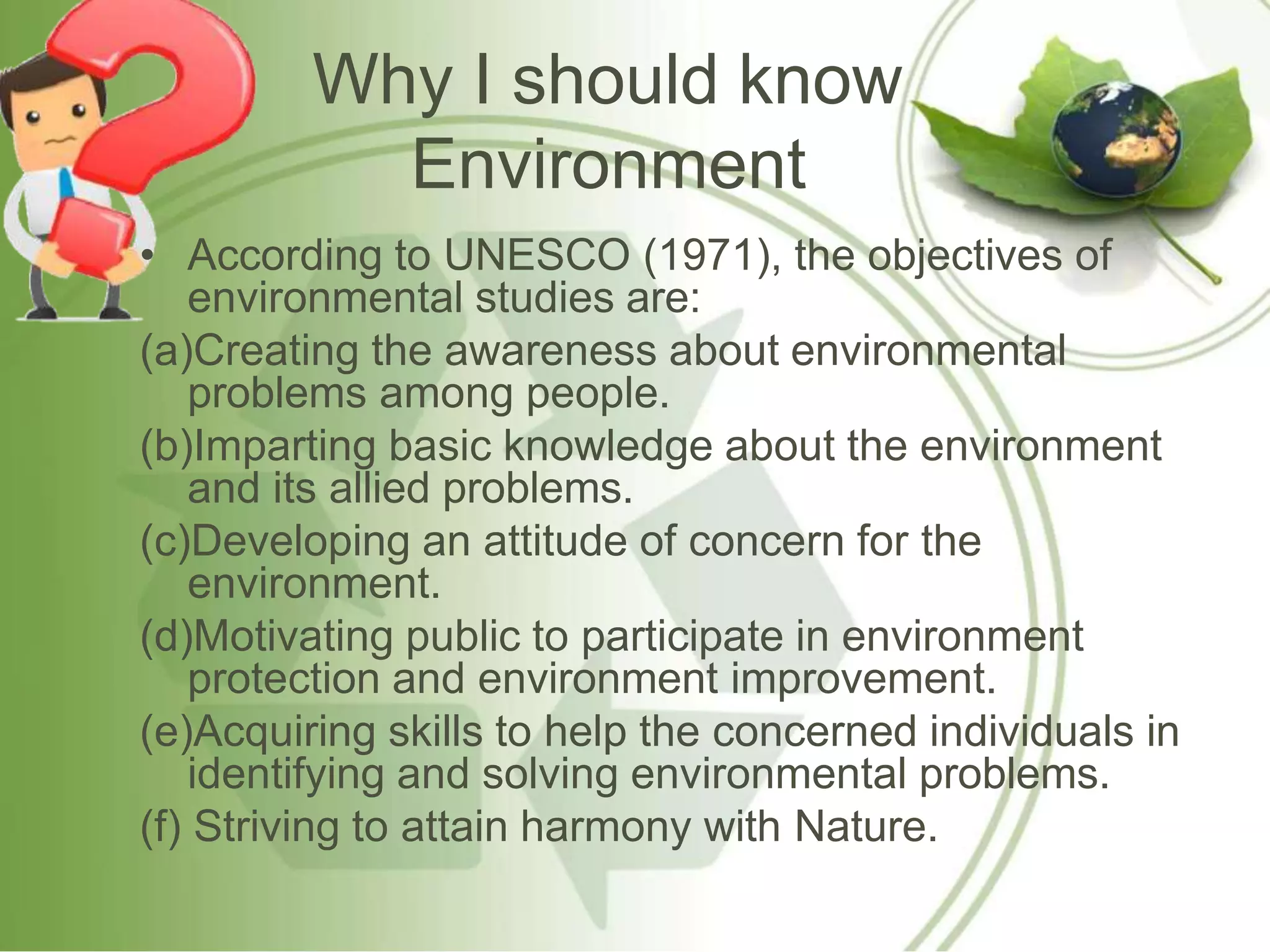 Why I should know Environment

• According to UNESCO (1971), the objectives of environmental studies are:

(a)Creating the awareness about environmental problems among people.

(b)Imparting basic knowledge about the environment and its allied problems.

(c)Developing an attitude of concern for the environment.

(d)Motivating public to participate in environment protection and environment improvement.

(e)Acquiring skills to help the concerned individuals in identifying and solving environmental problems.

(f) Striving to attain harmony with Nature.